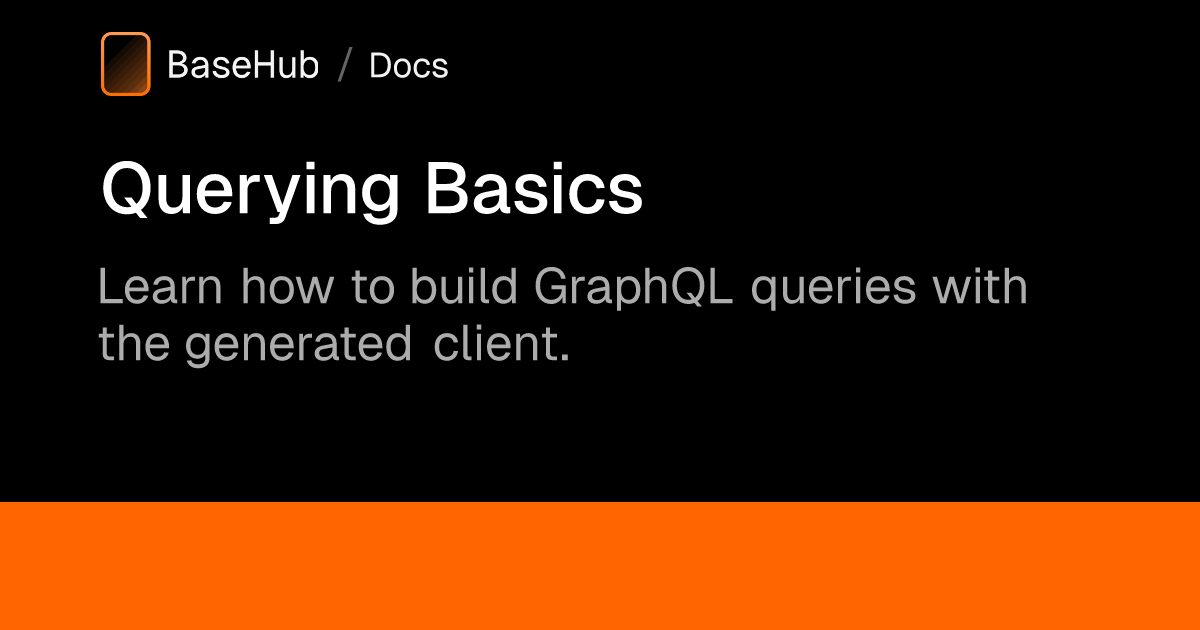 BaseHub / Docs

Querying Basics

Learn how to build GraphQL queries with the generated client.